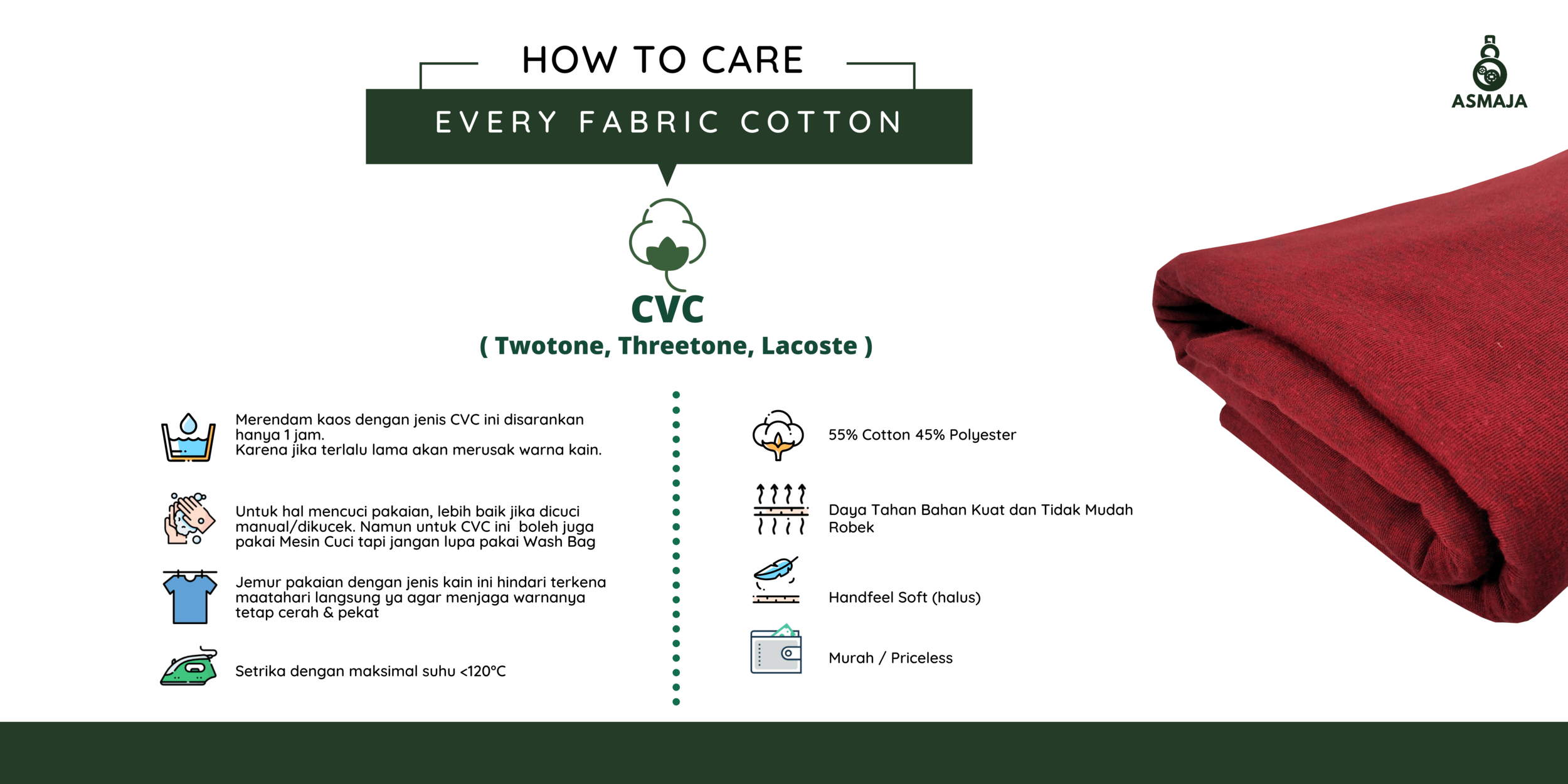 HOW TO CARE

EVERY FABRIC COTTON

ASMAJA

CVC
( Twotone, Threetone, Lacoste )

Merendam kaos dengan jenis CVC ini disarankan hanya 1 jam.
Karena jika terlalu lama akan merusak warna kain.

Untuk hal mencuci pakaian, lebih baik jika dicuci manual/dikucek. Namun untuk CVC ini boleh juga pakai Mesin Cuci tapi jangan lupa pakai Wash Bag

Jemur pakaian dengan jenis kain ini hindari terkena maatahari langsung ya agar menjaga warnanya tetap cerah & pekat

Setrika dengan maksimal suhu <120°C

55% Cotton 45% Polyester

Daya Tahan Bahan Kuat dan Tidak Mudah Robek

Handfeel Soft (halus)

Murah / Priceless